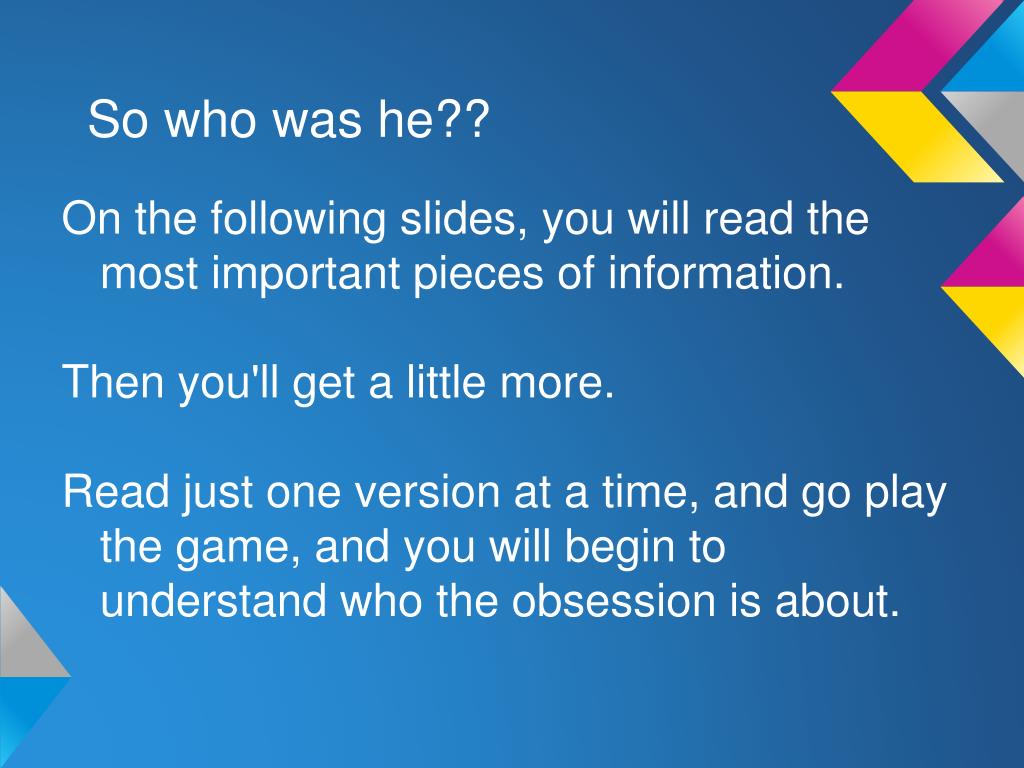 So who was he??

On the following slides, you will read the most important pieces of information.

Then you'll get a little more.

Read just one version at a time, and go play the game, and you will begin to understand who the obsession is about.